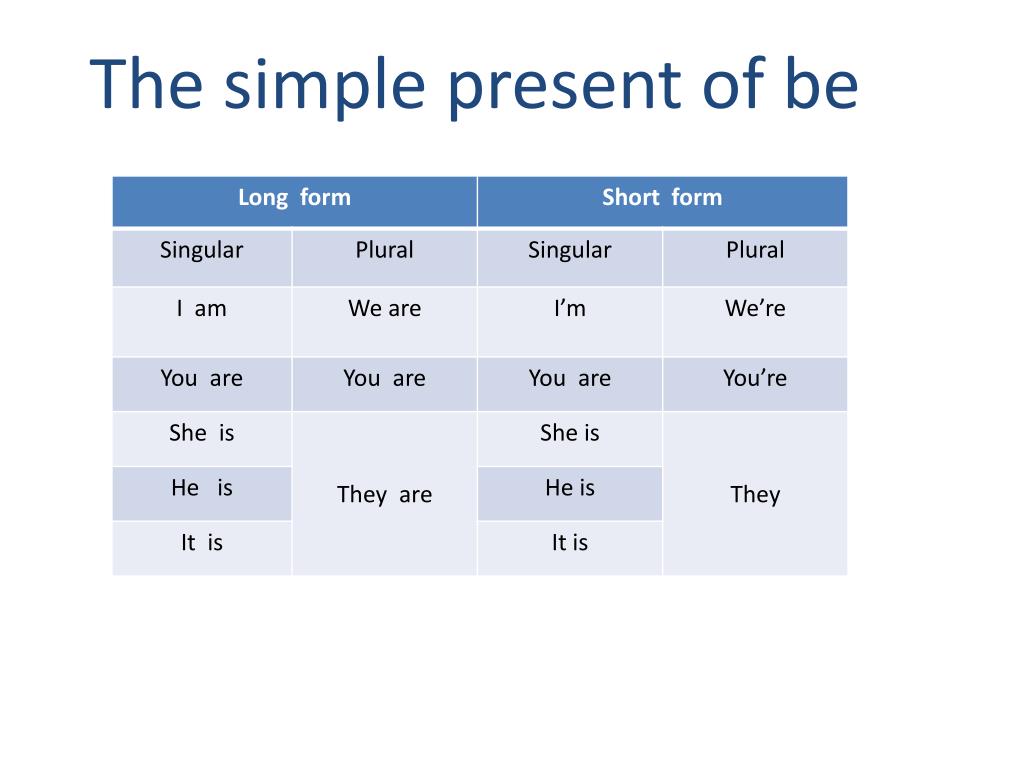 The simple present of be

| Long form | | Short form | |
|---|---|---|---|
| Singular | Plural | Singular | Plural |
| I am | We are | I’m | We’re |
| You are | You are | You are | You’re |
| She is | They are | She is | They |
| He is | | He is | |
| It is | | It is | |